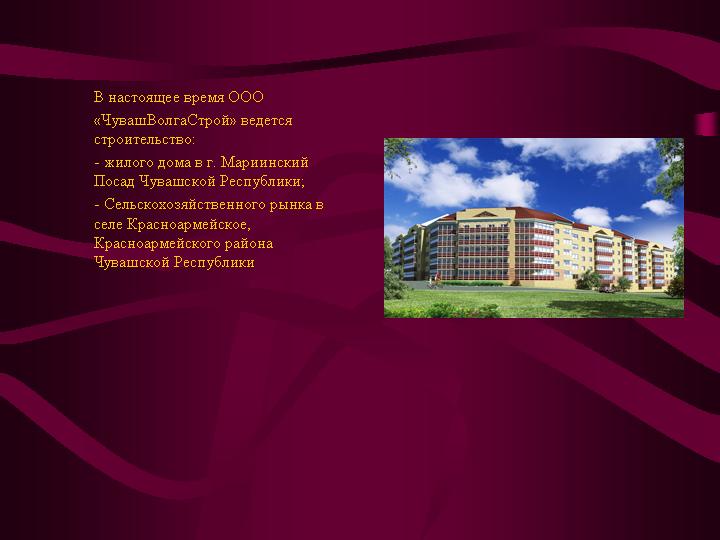 В настоящее время ООО «ЧувашВолгаСтрой» ведется строительство:

- жилого дома в г. Мариинский Посад Чувашской Республики;

- Сельскохозяйственного рынка в селе Красноармейское, Красноармейского района Чувашской Республики